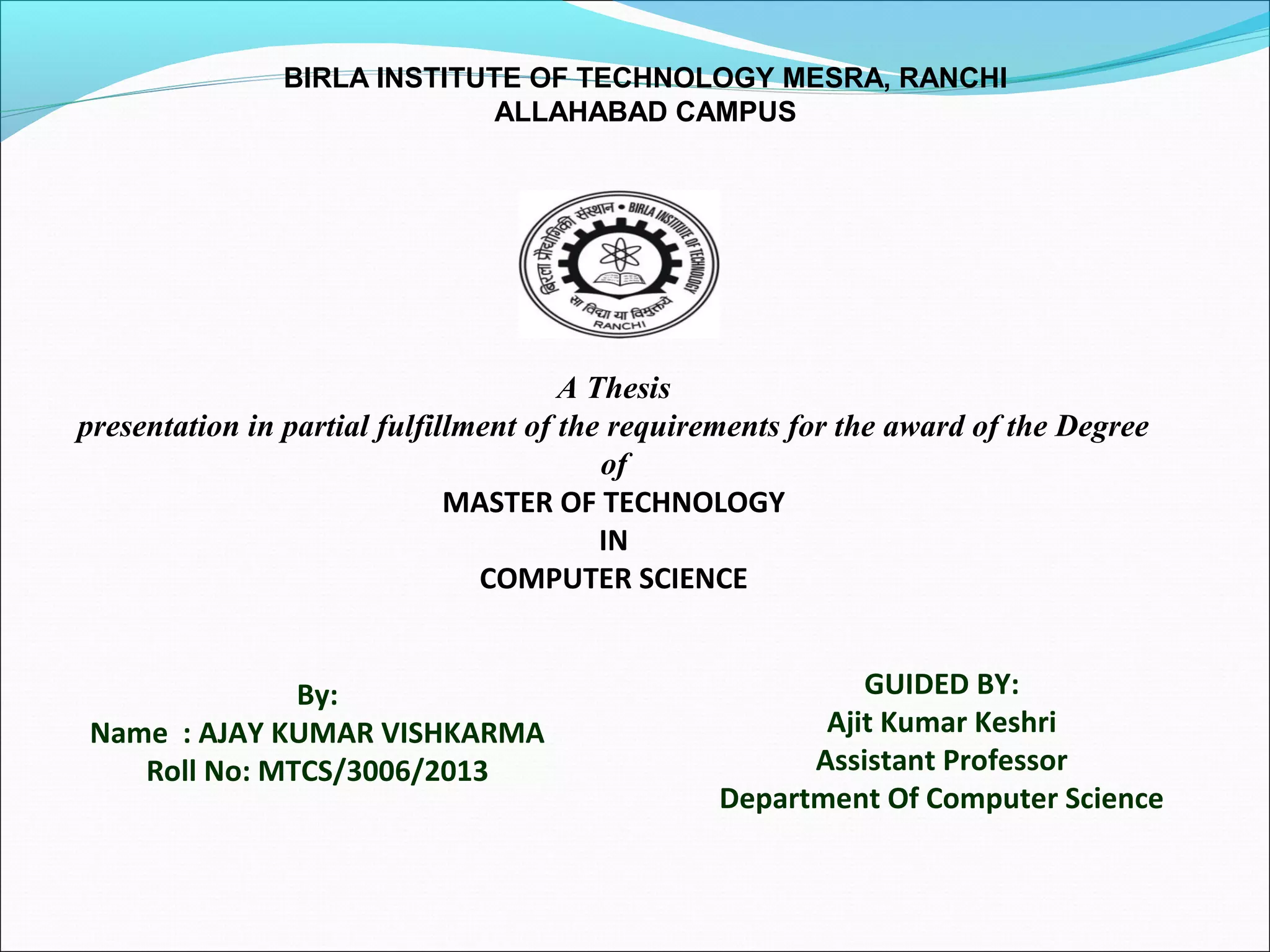 BIRLA INSTITUTE OF TECHNOLOGY MESRA, RANCHI
ALLAHABAD CAMPUS

बिरला प्रौद्योगिकी संस्थान • BIRLA INSTITUTE OF TECHNOLOGY
सा विद्या या विमुक्तये
RANCHI

A Thesis
presentation in partial fulfillment of the requirements for the award of the Degree
of
MASTER OF TECHNOLOGY
IN
COMPUTER SCIENCE

By:
Name : AJAY KUMAR VISHKARMA
Roll No: MTCS/3006/2013

GUIDED BY:
Ajit Kumar Keshri
Assistant Professor
Department Of Computer Science